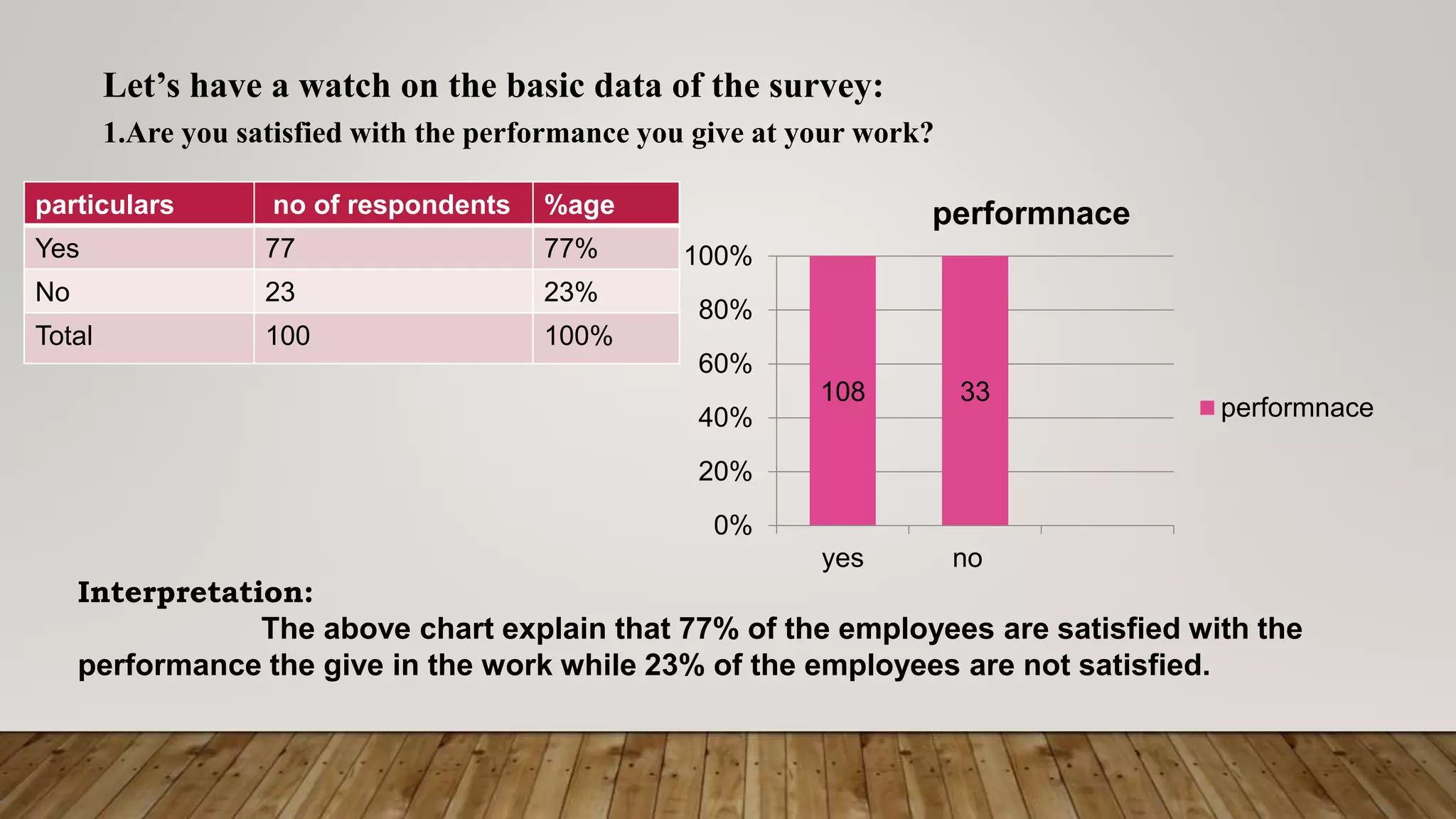 Let’s have a watch on the basic data of the survey:

1.Are you satisfied with the performance you give at your work?

| particulars | no of respondents | %age |
|---|---|---|
| Yes | 77 | 77% |
| No | 23 | 23% |
| Total | 100 | 100% |

performnace

100%
80%
60%
40%
20%
0%

108
33

yes
no

performnace

Interpretation:

The above chart explain that 77% of the employees are satisfied with the performance the give in the work while 23% of the employees are not satisfied.